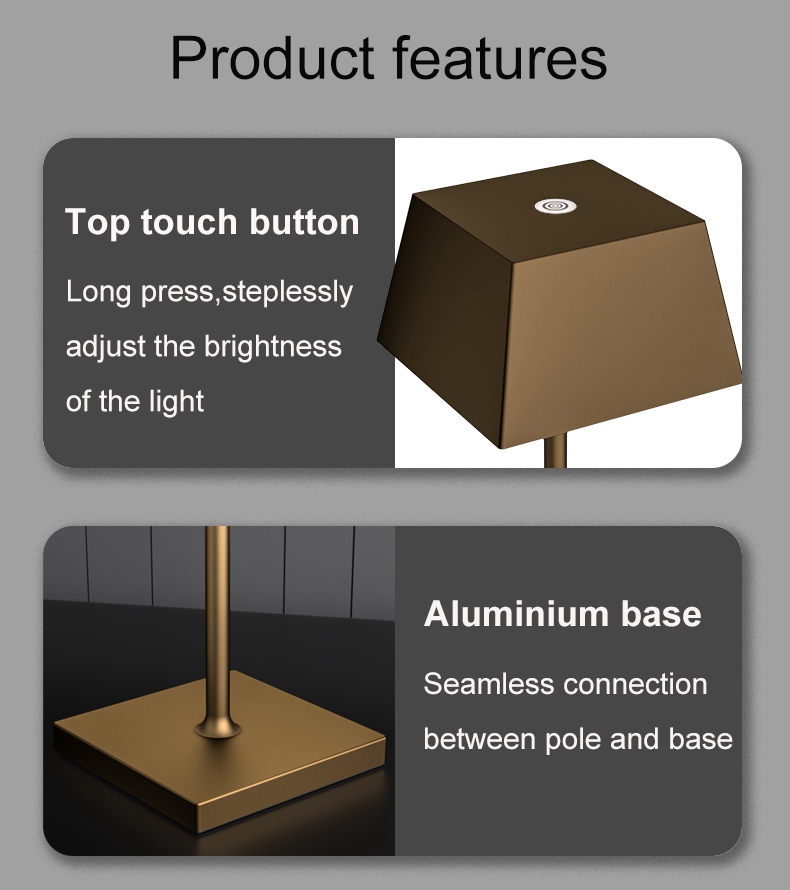 Product features

Top touch button

Long press,steplessly adjust the brightness of the light

Aluminium base

Seamless connection between pole and base